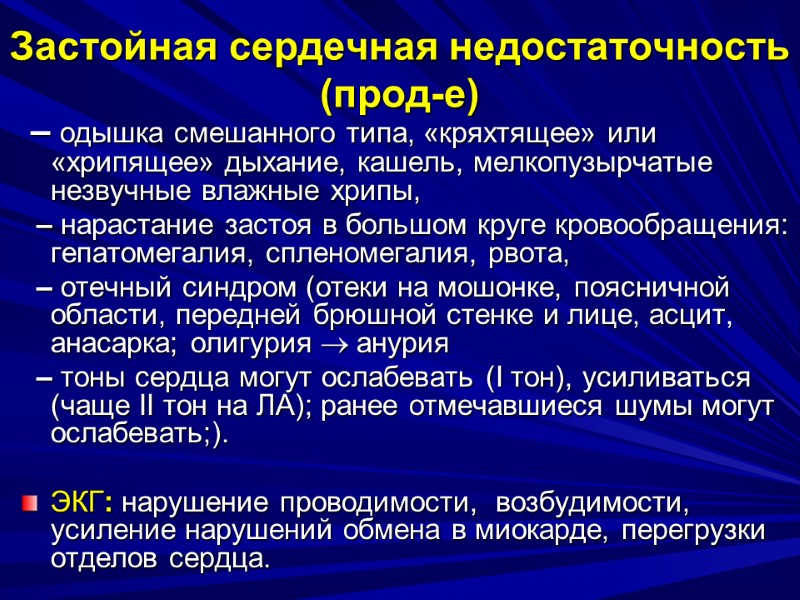 Застойная сердечная недостаточность (прод-е)

– одышка смешанного типа, «кряхтящее» или «хрипящее» дыхание, кашель, мелкопузырчатые незвучные влажные хрипы,

– нарастание застоя в большом круге кровообращения: гепатомегалия, спленомегалия, рвота,

– отечный синдром (отеки на мошонке, поясничной области, передней брюшной стенке и лице, асцит, анасарка; олигурия $\rightarrow$ анурия

– тоны сердца могут ослабевать (I тон), усиливаться (чаще II тон на ЛА); ранее отмечавшиеся шумы могут ослабевать;).

ЭКГ: нарушение проводимости, возбудимости, усиление нарушений обмена в миокарде, перегрузки отделов сердца.